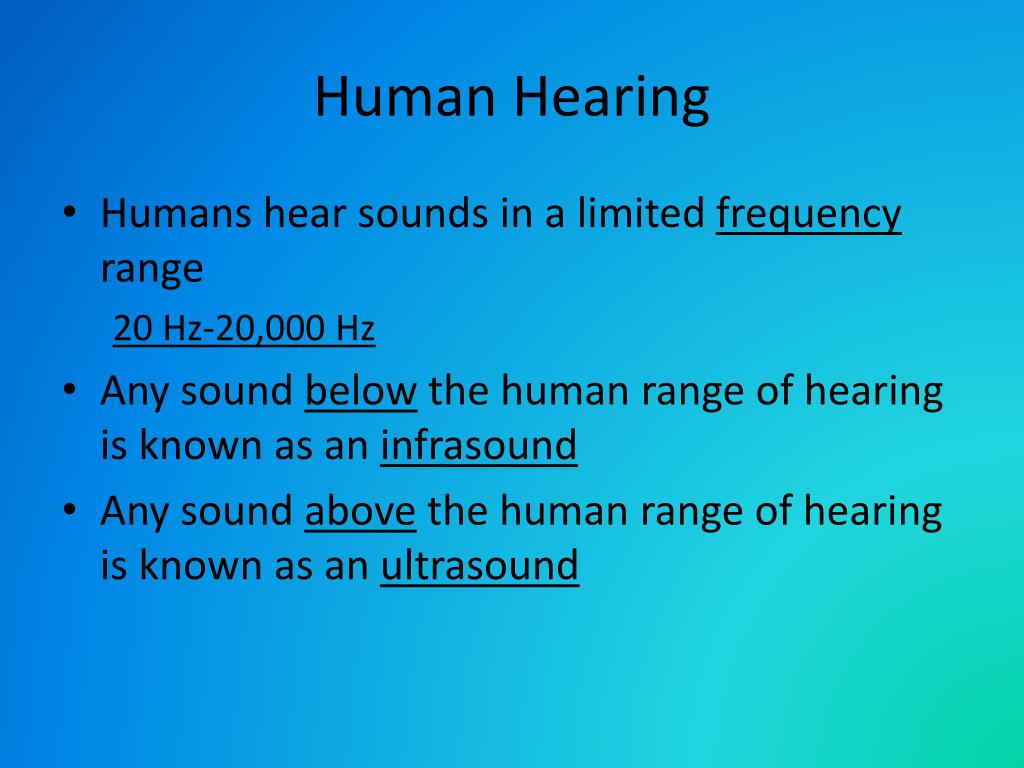 Human Hearing

• Humans hear sounds in a limited frequency range

20 Hz-20,000 Hz

• Any sound below the human range of hearing is known as an infrasound

• Any sound above the human range of hearing is known as an ultrasound